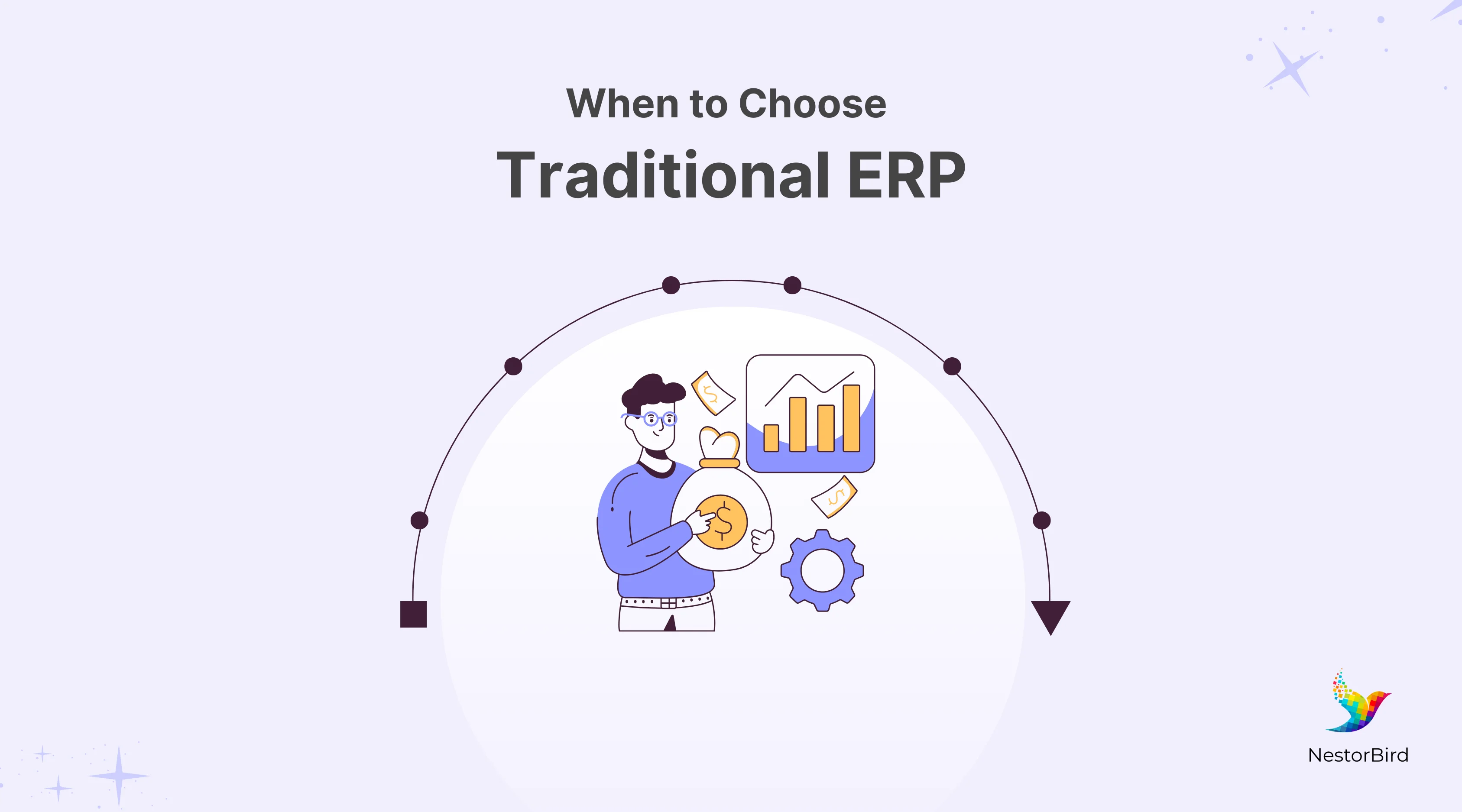 When to Choose
Traditional ERP

NestorBird